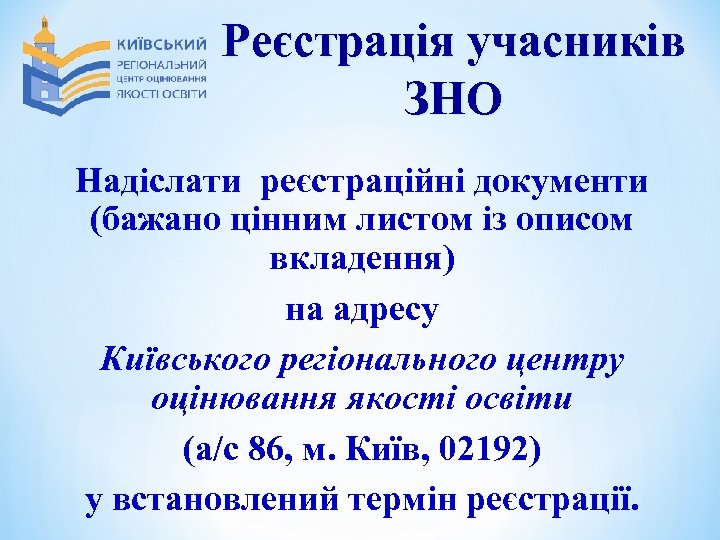 КИЇВСЬКИЙ
РЕГІОНАЛЬНИЙ
ЦЕНТР ОЦІНЮВАННЯ
ЯКОСТІ ОСВІТИ

Реєстрація учасників ЗНО

Надіслати реєстраційні документи (бажано цінним листом із описом вкладення)

на адресу

Київського регіонального центру оцінювання якості освіти

(а/с 86, м. Київ, 02192)

у встановлений термін реєстрації.